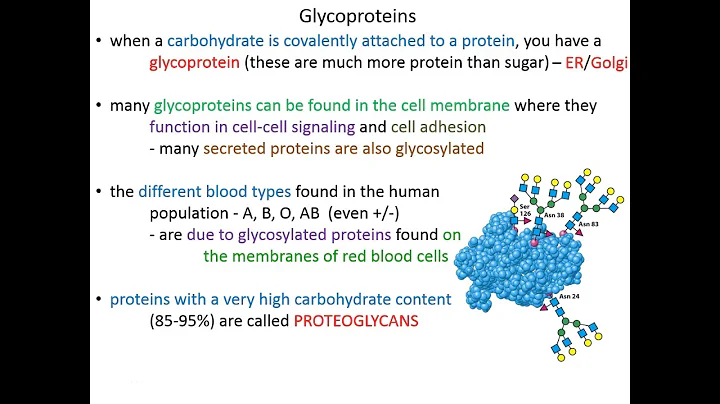 Glycoproteins

• when a carbohydrate is covalently attached to a protein, you have a glycoprotein (these are much more protein than sugar) – ER/Golgi

• many glycoproteins can be found in the cell membrane where they function in cell-cell signaling and cell adhesion
- many secreted proteins are also glycosylated

• the different blood types found in the human population - A, B, O, AB (even +/-)
- are due to glycosylated proteins found on the membranes of red blood cells

• proteins with a very high carbohydrate content (85-95%) are called PROTEOGLYCANS

Ser 126
Asn 38
Asn 83
Asn 24